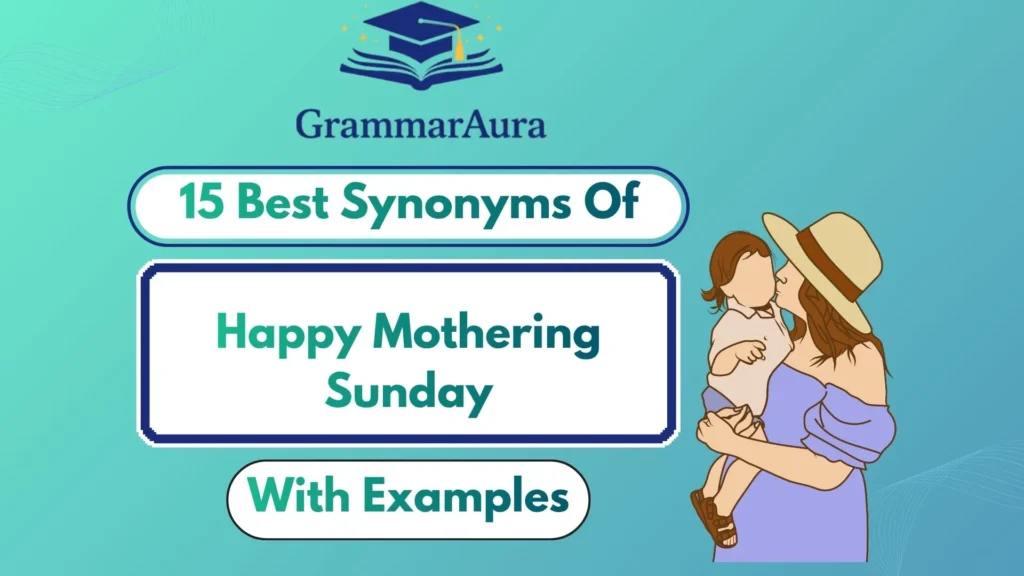 GrammarAura

15 Best Synonyms Of

Happy Mothering Sunday

With Examples